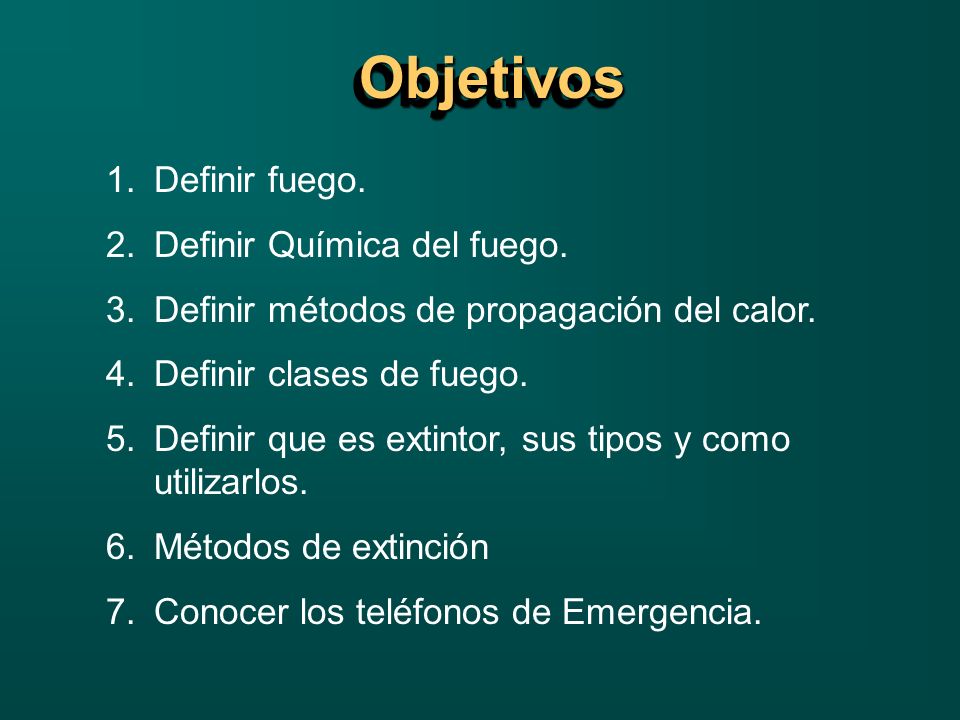 Objetivos

1. Definir fuego.
2. Definir Química del fuego.
3. Definir métodos de propagación del calor.
4. Definir clases de fuego.
5. Definir que es extintor, sus tipos y como utilizarlos.
6. Métodos de extinción
7. Conocer los teléfonos de Emergencia.